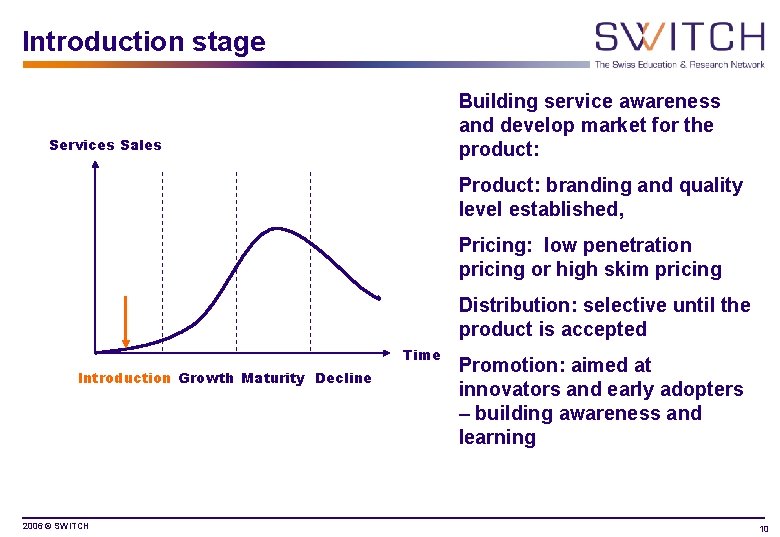 Introduction stage

SWITCH
The Swiss Education & Research Network

Services Sales

Time

Introduction Growth Maturity Decline

Building service awareness and develop market for the product:

Product: branding and quality level established,

Pricing: low penetration pricing or high skim pricing

Distribution: selective until the product is accepted

Promotion: aimed at innovators and early adopters – building awareness and learning

2006 © SWITCH

10